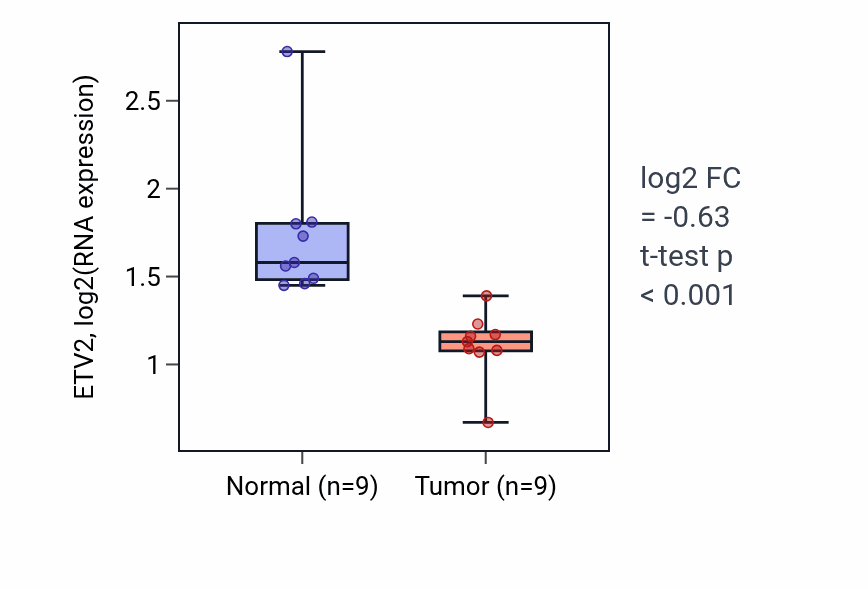 ETV2, log2(RNA expression)

2.5
2
1.5
1

Normal (n=9)
Tumor (n=9)

log2 FC
= -0.63
t-test p
< 0.001